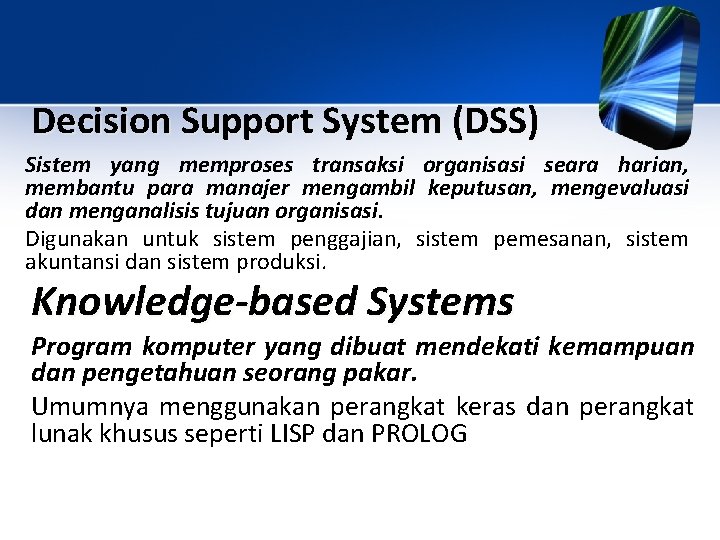 Decision Support System (DSS)

Sistem yang memproses transaksi organisasi seara harian, membantu para manajer mengambil keputusan, mengevaluasi dan menganalisis tujuan organisasi.

Digunakan untuk sistem penggajian, sistem pemesanan, sistem akuntansi dan sistem produksi.

Knowledge-based Systems

Program komputer yang dibuat mendekati kemampuan dan pengetahuan seorang pakar.

Umumnya menggunakan perangkat keras dan perangkat lunak khusus seperti LISP dan PROLOG